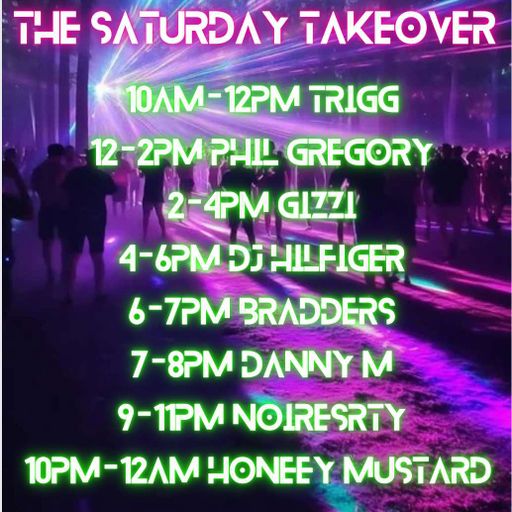 THE SATURDAY TAKEOVER

10AM-12PM TRIGG

12-2PM PHIL GREGORY

2-4PM GIZZI

4-6PM DJ HILFIGER

6-7PM BRADDERS

7-8PM DANNY M

9-11PM NOIRESRTY

10PM-12AM HONEEY MUSTARD